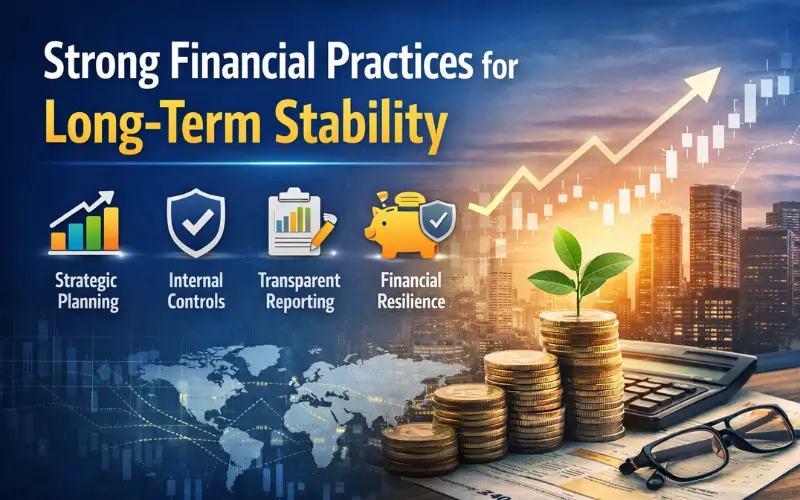 Strong Financial Practices for
Long-Term Stability

Strategic Planning

Internal Controls

Transparent Reporting

Financial Resilience